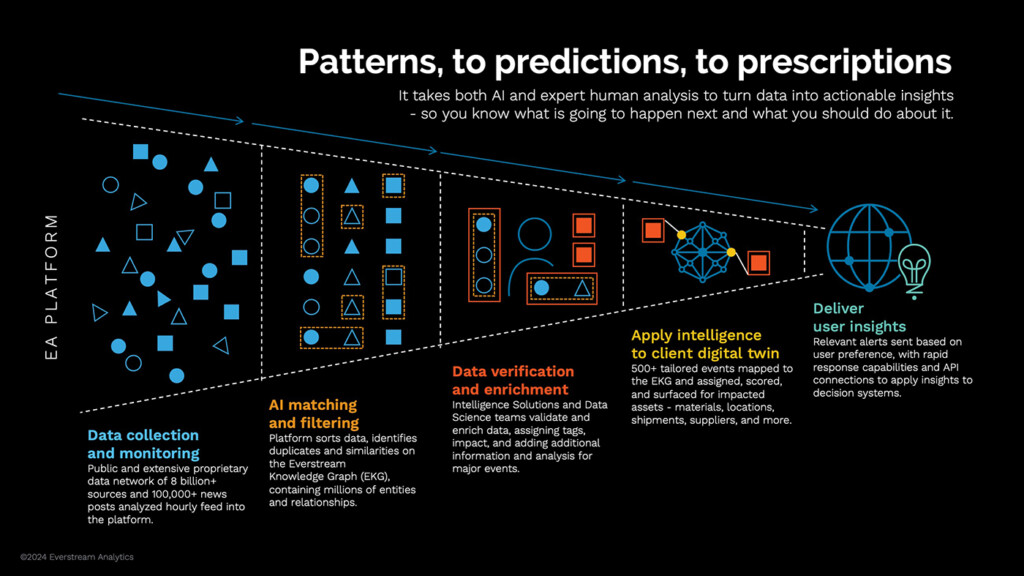 Patterns, to predictions, to prescriptions

It takes both AI and expert human analysis to turn data into actionable insights - so you know what is going to happen next and what you should do about it.

EA PLATFORM

Data collection and monitoring
Public and extensive proprietary data network of 8 billion+ sources and 100,000+ news posts analyzed hourly feed into the platform.

AI matching and filtering
Platform sorts data, identifies duplicates and similarities on the Everstream Knowledge Graph (EKG), containing millions of entities and relationships.

Data verification and enrichment
Intelligence Solutions and Data Science teams validate and enrich data, assigning tags, impact, and adding additional information and analysis for major events.

Apply intelligence to client digital twin
500+ tailored events mapped to the EKG and assigned, scored, and surfaced for impacted assets - materials, locations, shipments, suppliers, and more.

Deliver user insights
Relevant alerts sent based on user preference, with rapid response capabilities and API connections to apply insights to decision systems.

©2024 Everstream Analytics